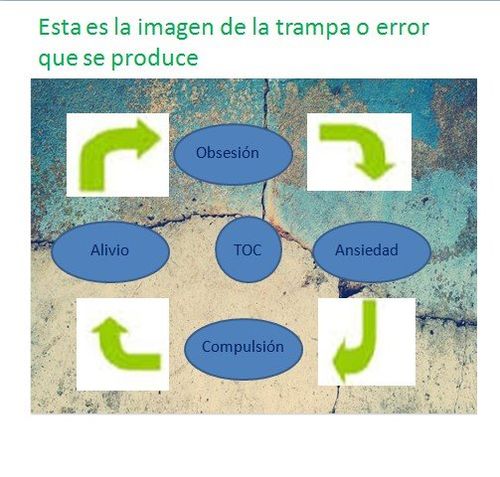 Esta es la imagen de la trampa o error que se produce

Obsesión

Alivio

TOC

Ansiedad

Compulsión